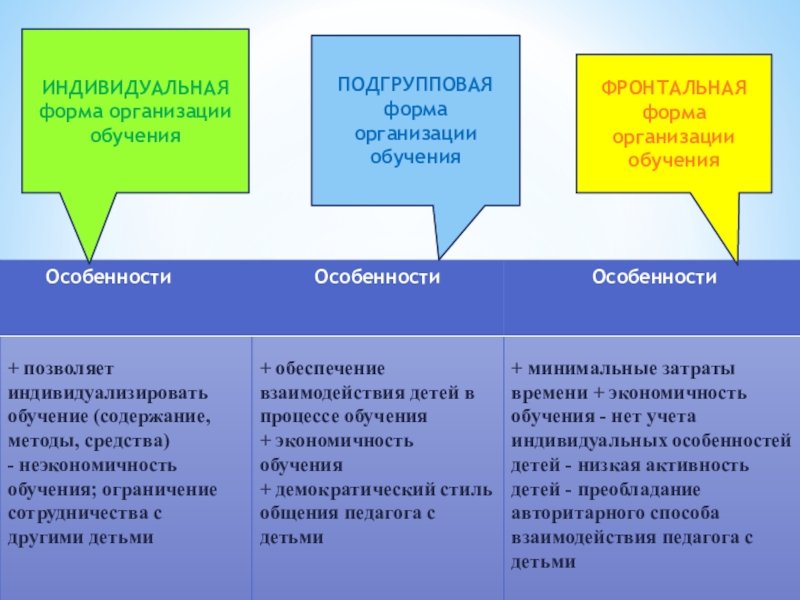 ИНДИВИДУАЛЬНАЯ форма организации обучения

ПОДГРУППОВАЯ форма организации обучения

ФРОНТАЛЬНАЯ форма организации обучения

| Особенности | Особенности | Особенности |
|---|---|---|
| + позволяет индивидуализировать обучение (содержание, методы, средства) - неэкономичность обучения; ограничение сотрудничества с другими детьми | + обеспечение взаимодействия детей в процессе обучения + экономичность обучения + демократический стиль общения педагога с детьми | + минимальные затраты времени + экономичность обучения - нет учета индивидуальных особенностей детей - низкая активность детей - преобладание авторитарного способа взаимодействия педагога с детьми |